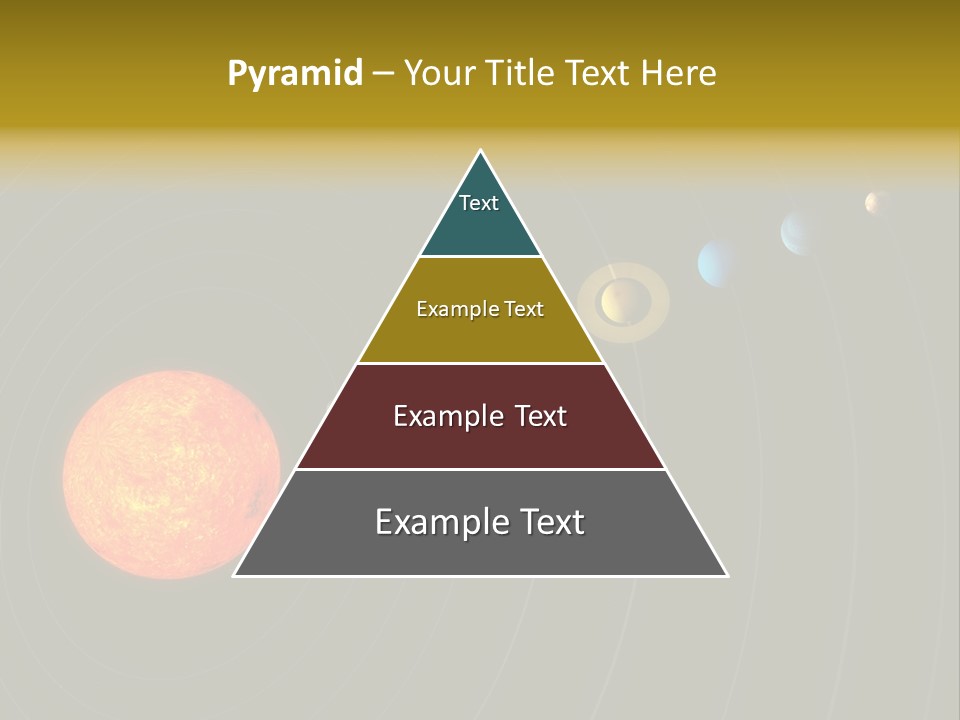 Pyramid – Your Title Text Here

Text

Example Text

Example Text

Example Text